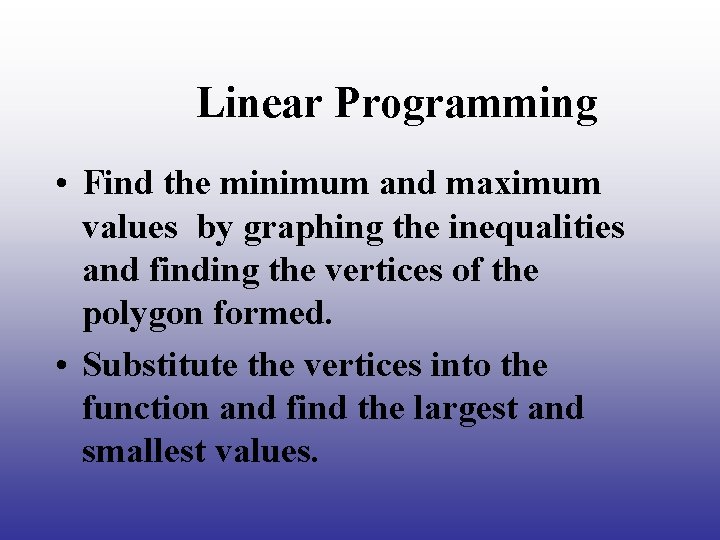 Linear Programming

• Find the minimum and maximum values by graphing the inequalities and finding the vertices of the polygon formed.

• Substitute the vertices into the function and find the largest and smallest values.